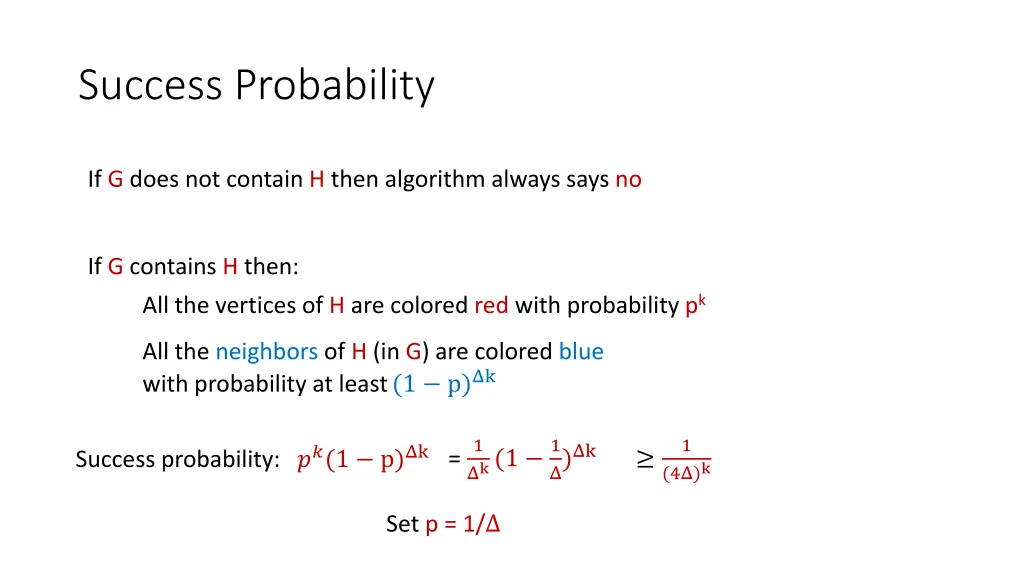 Success Probability

If G does not contain H then algorithm always says no

If G contains H then:

All the vertices of H are colored red with probability $p^k$

All the neighbors of H (in G) are colored blue with probability at least $(1-p)^{\Delta k}$

Success probability: $p^k(1-p)^{\Delta k}$ $= \frac{1}{\Delta^k}(1-\frac{1}{\Delta})^{\Delta k}$ $\geq \frac{1}{(4\Delta)^k}$

Set p = 1/Δ